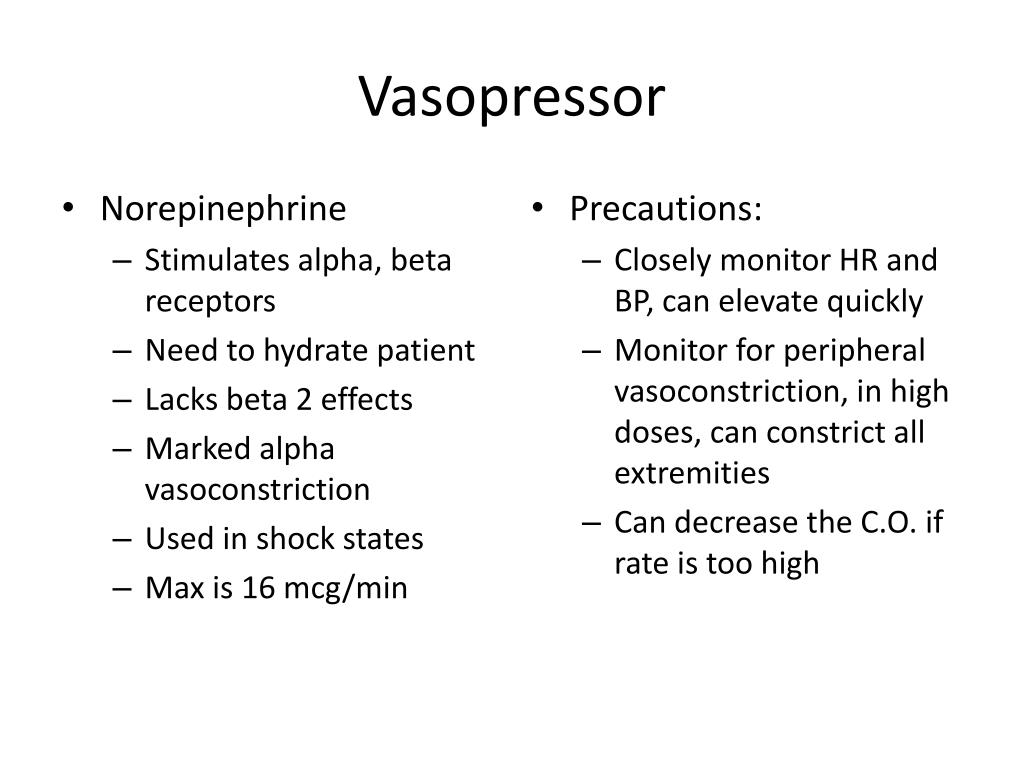 Vasopressor

• Norepinephrine
– Stimulates alpha, beta receptors
– Need to hydrate patient
– Lacks beta 2 effects
– Marked alpha vasoconstriction
– Used in shock states
– Max is 16 mcg/min

• Precautions:
– Closely monitor HR and BP, can elevate quickly
– Monitor for peripheral vasoconstriction, in high doses, can constrict all extremities
– Can decrease the C.O. if rate is too high